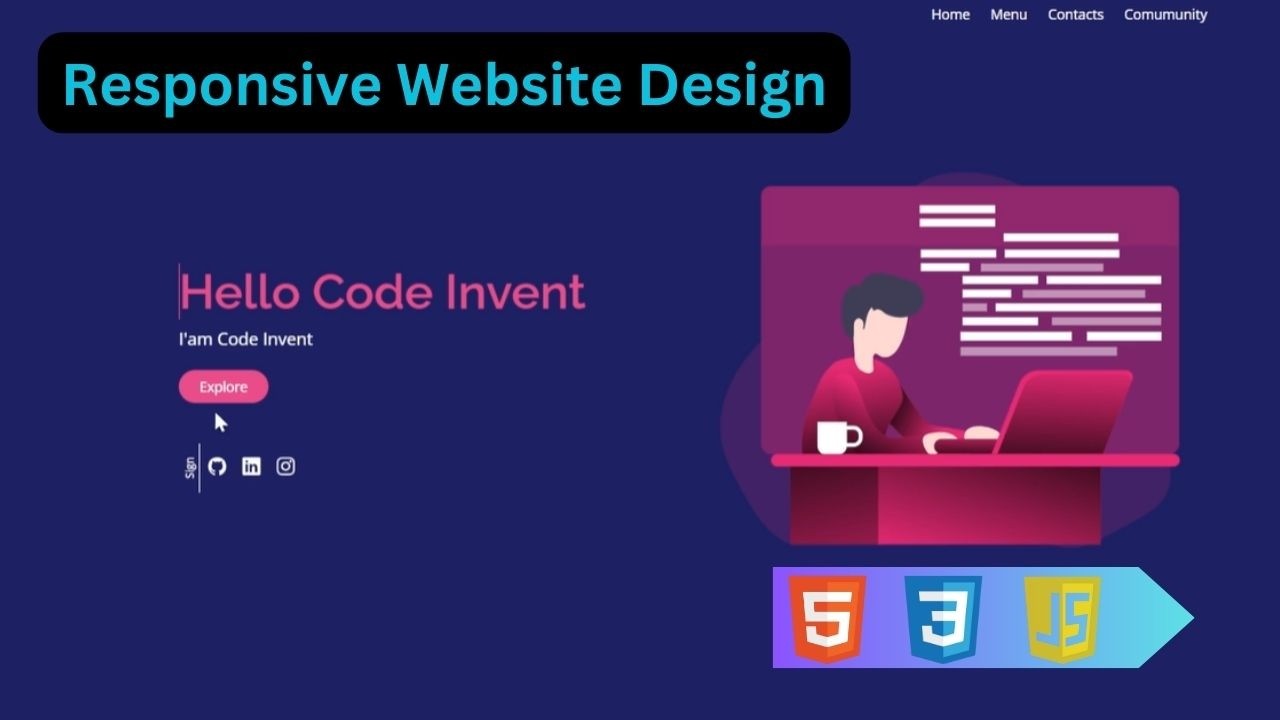 Home Menu Contacts Comumunity

Responsive Website Design

Hello Code Invent

I'am Code Invent

Explore

Sign

5 3 JS